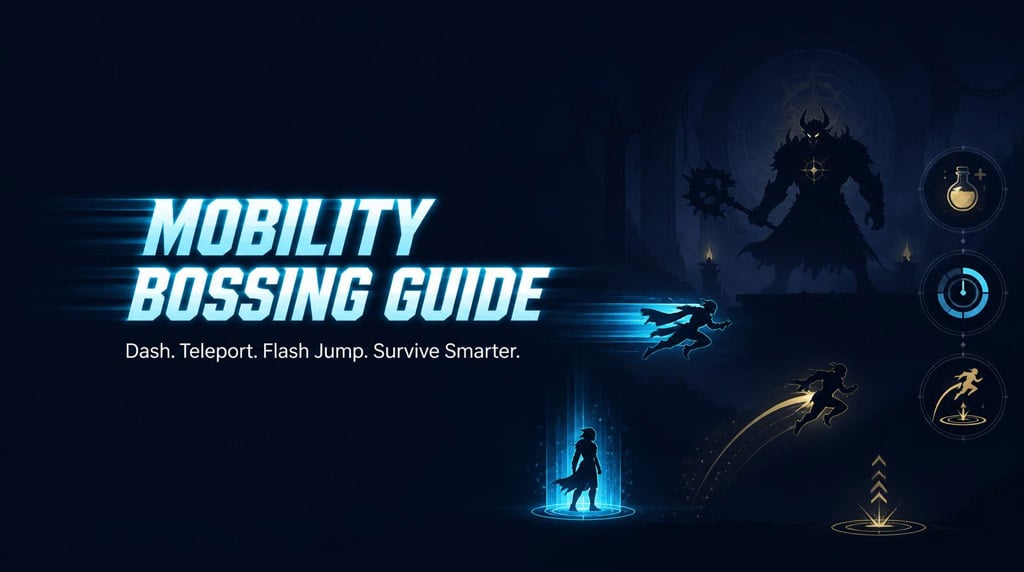 MOBILITY BOSSING GUIDE

Dash. Teleport. Flash Jump. Survive Smarter.